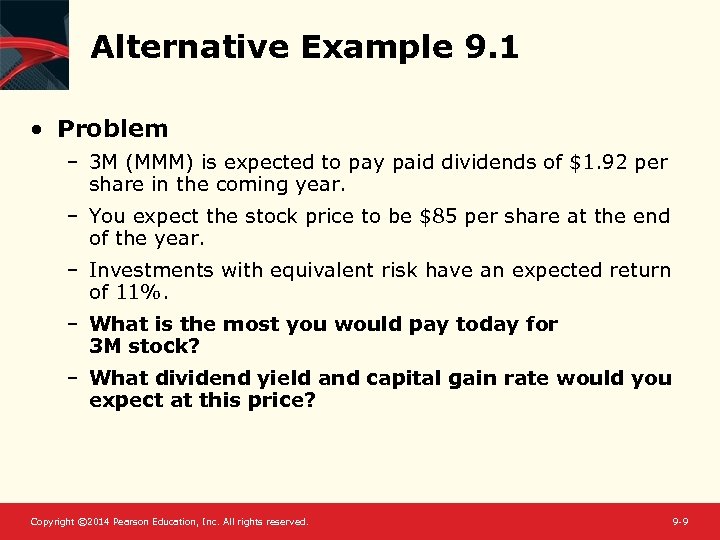 Alternative Example 9.1

• Problem

– 3M (MMM) is expected to pay paid dividends of \$1.92 per share in the coming year.

– You expect the stock price to be \$85 per share at the end of the year.

– Investments with equivalent risk have an expected return of 11%.

– What is the most you would pay today for 3M stock?

– What dividend yield and capital gain rate would you expect at this price?

Copyright ©2014 Pearson Education, Inc. All rights reserved.

9-9